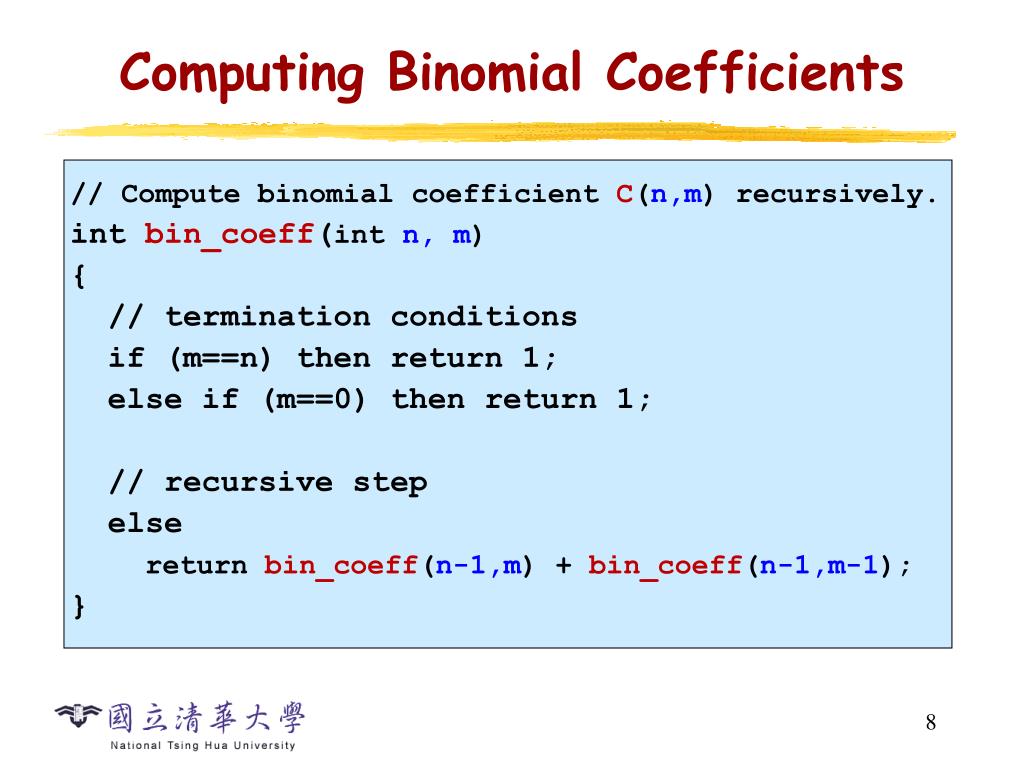 Computing Binomial Coefficients

// Compute binomial coefficient C(n,m) recursively.
int bin_coeff(int n, m)
{
  // termination conditions
  if (m==n) then return 1;
  else if (m==0) then return 1;

  // recursive step
  else
    return bin_coeff(n-1,m) + bin_coeff(n-1,m-1);
}

國立清華大學
National Tsing Hua University

8